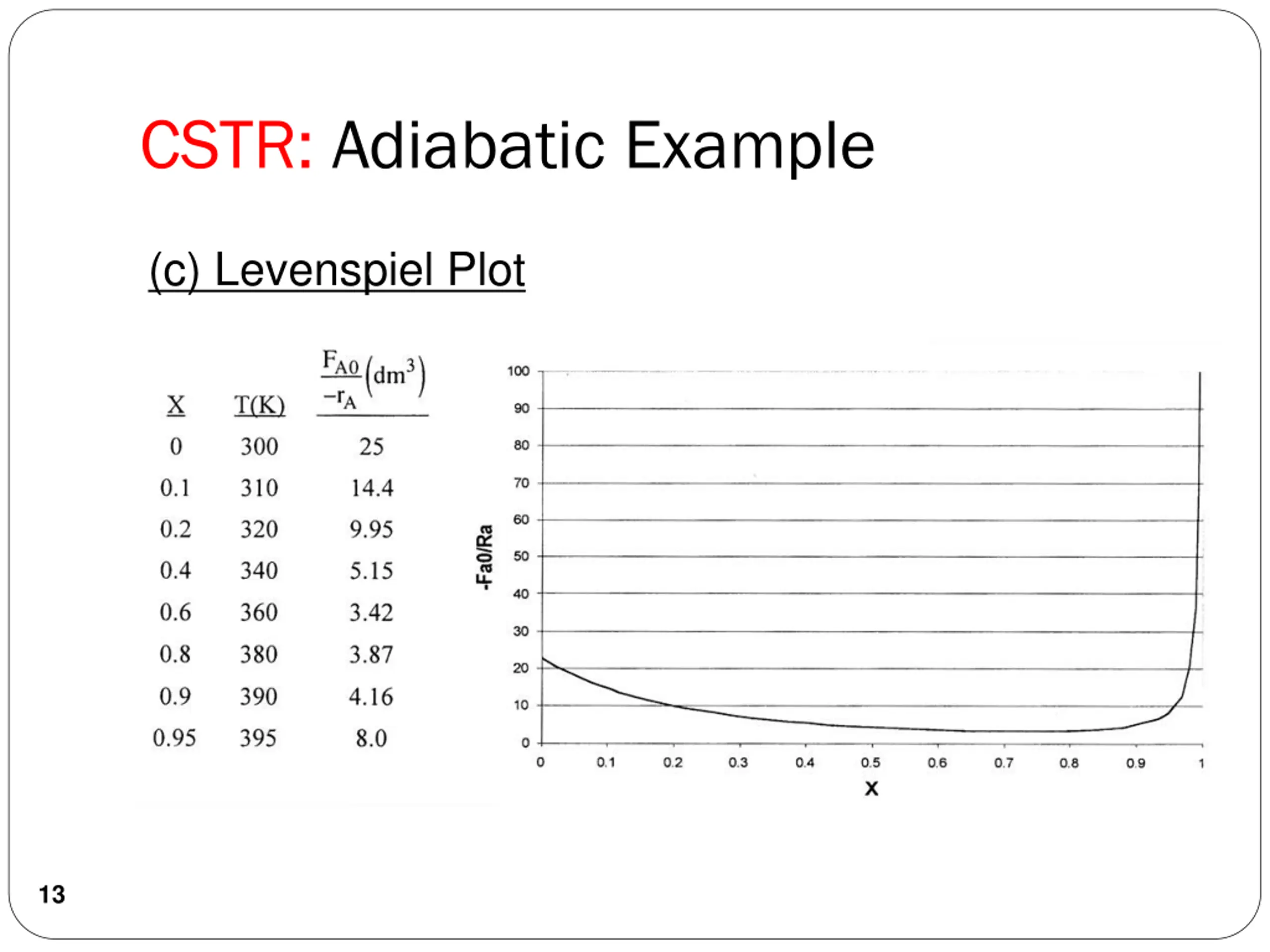 CSTR: Adiabatic Example

(c) Levenspiel Plot

| X | T(K) | $\frac{F_{A0}}{-r_A}(dm^3)$ |
|---|---|---|
| 0 | 300 | 25 |
| 0.1 | 310 | 14.4 |
| 0.2 | 320 | 9.95 |
| 0.4 | 340 | 5.15 |
| 0.6 | 360 | 3.42 |
| 0.8 | 380 | 3.87 |
| 0.9 | 390 | 4.16 |
| 0.95 | 395 | 8.0 |

-Fa0/Ra

100
90
80
70
60
50
40
30
20
10
0

0 0.1 0.2 0.3 0.4 0.5 0.6 0.7 0.8 0.9 1

X

13